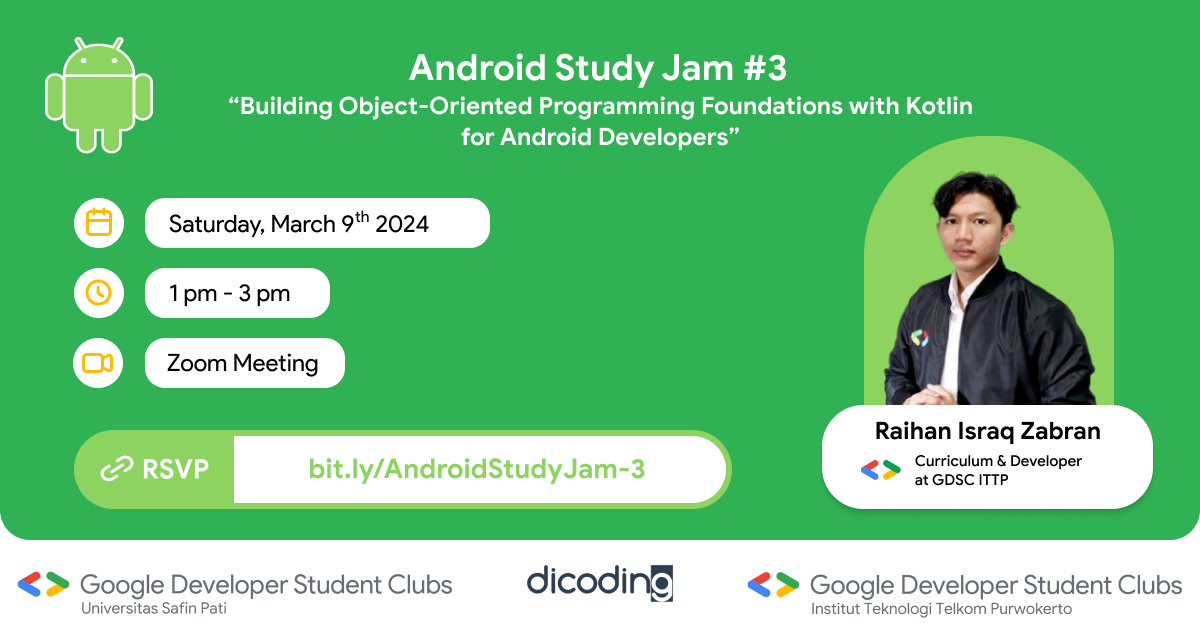 Android Study Jam #3
“Building Object-Oriented Programming Foundations with Kotlin for Android Developers”

Saturday, March 9$^{th}$ 2024

1 pm - 3 pm

Zoom Meeting

RSVP bit.ly/AndroidStudyJam-3

Raihan Israq Zabran
Curriculum & Developer at GDSC ITTP

Google Developer Student Clubs
Universitas Safin Pati

dicoding

Google Developer Student Clubs
Institut Teknologi Telkom Purwokerto